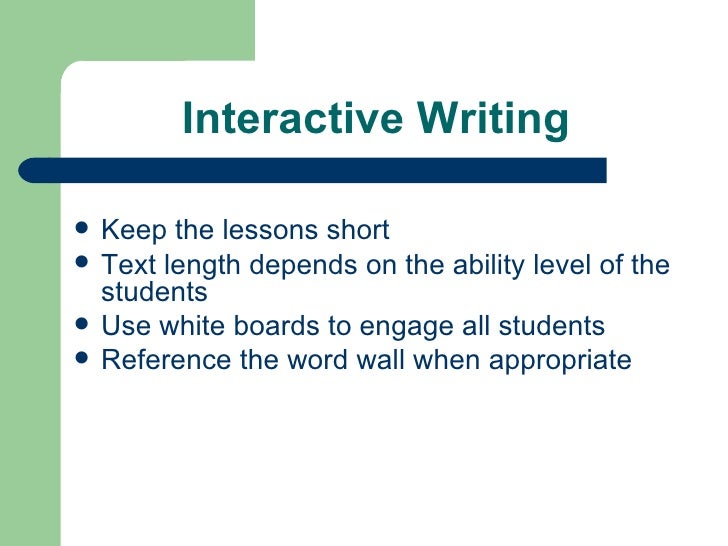 Interactive Writing

- Keep the lessons short
- Text length depends on the ability level of the students
- Use white boards to engage all students
- Reference the word wall when appropriate